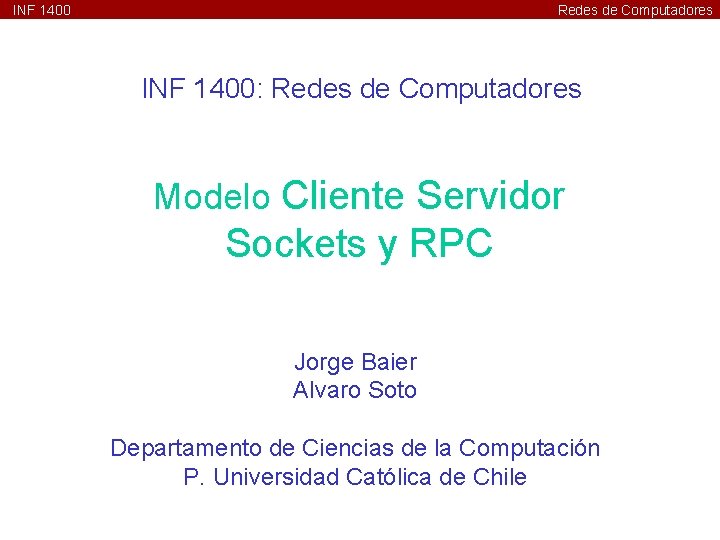 INF 1400

Redes de Computadores

INF 1400: Redes de Computadores

Modelo Cliente Servidor
Sockets y RPC

Jorge Baier
Alvaro Soto

Departamento de Ciencias de la Computación
P. Universidad Católica de Chile